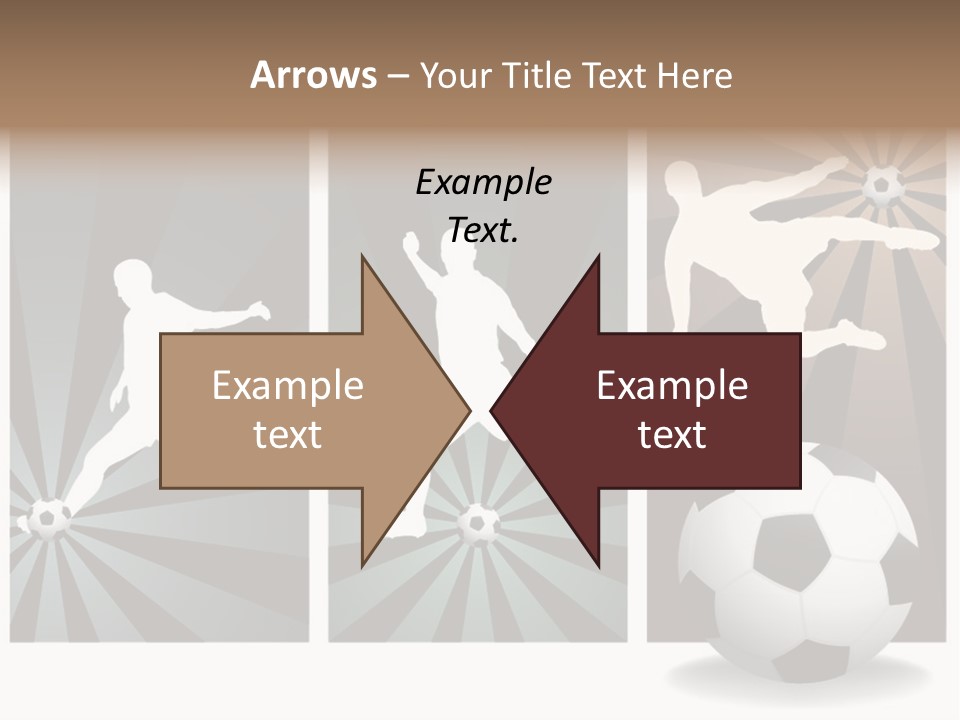 Arrows – Your Title Text Here

Example Text.

Example text

Example text